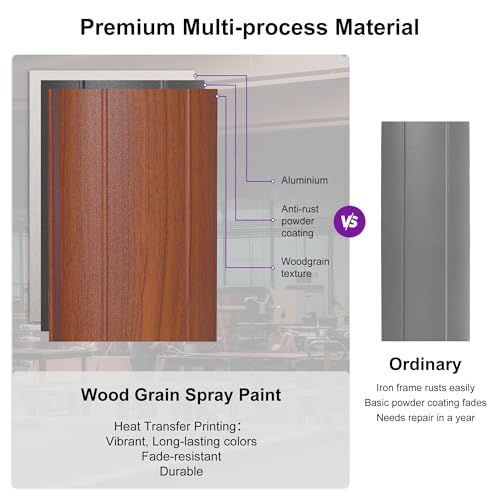 Premium Multi-process Material

Aluminium

Anti-rust powder coating

Woodgrain texture

VS

Wood Grain Spray Paint

Heat Transfer Printing：
Vibrant, Long-lasting colors
Fade-resistant
Durable

Ordinary

Iron frame rusts easily
Basic powder coating fades
Needs repair in a year